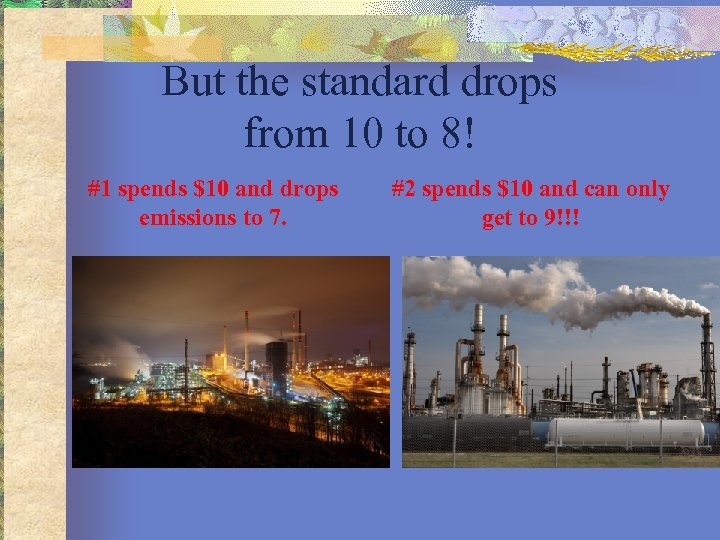 But the standard drops from 10 to 8!

#1 spends \$10 and drops emissions to 7.

#2 spends \$10 and can only get to 9!!!